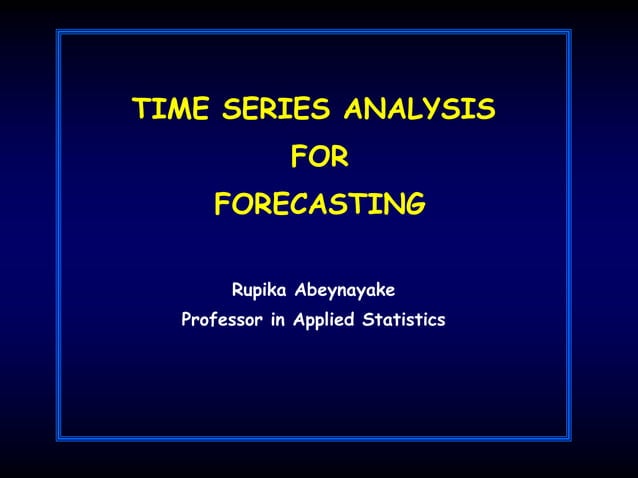 TIME SERIES ANALYSIS
FOR
FORECASTING

Rupika Abeynayake
Professor in Applied Statistics